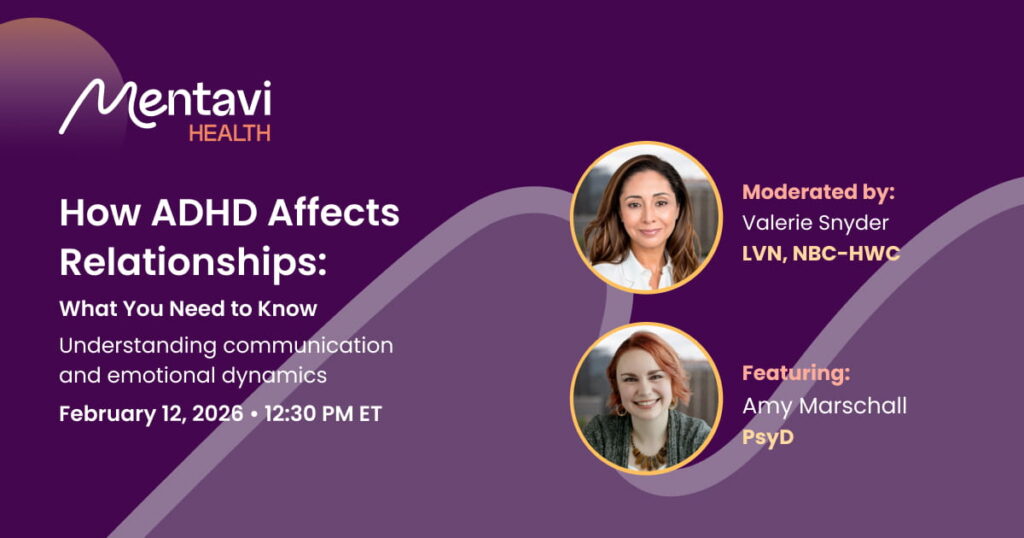 Mentavi
HEALTH

How ADHD Affects Relationships:

What You Need to Know

Understanding communication and emotional dynamics

February 12, 2026 • 12:30 PM ET

Moderated by:
Valerie Snyder
LVN, NBC-HWC

Featuring:
Amy Marschall
PsyD